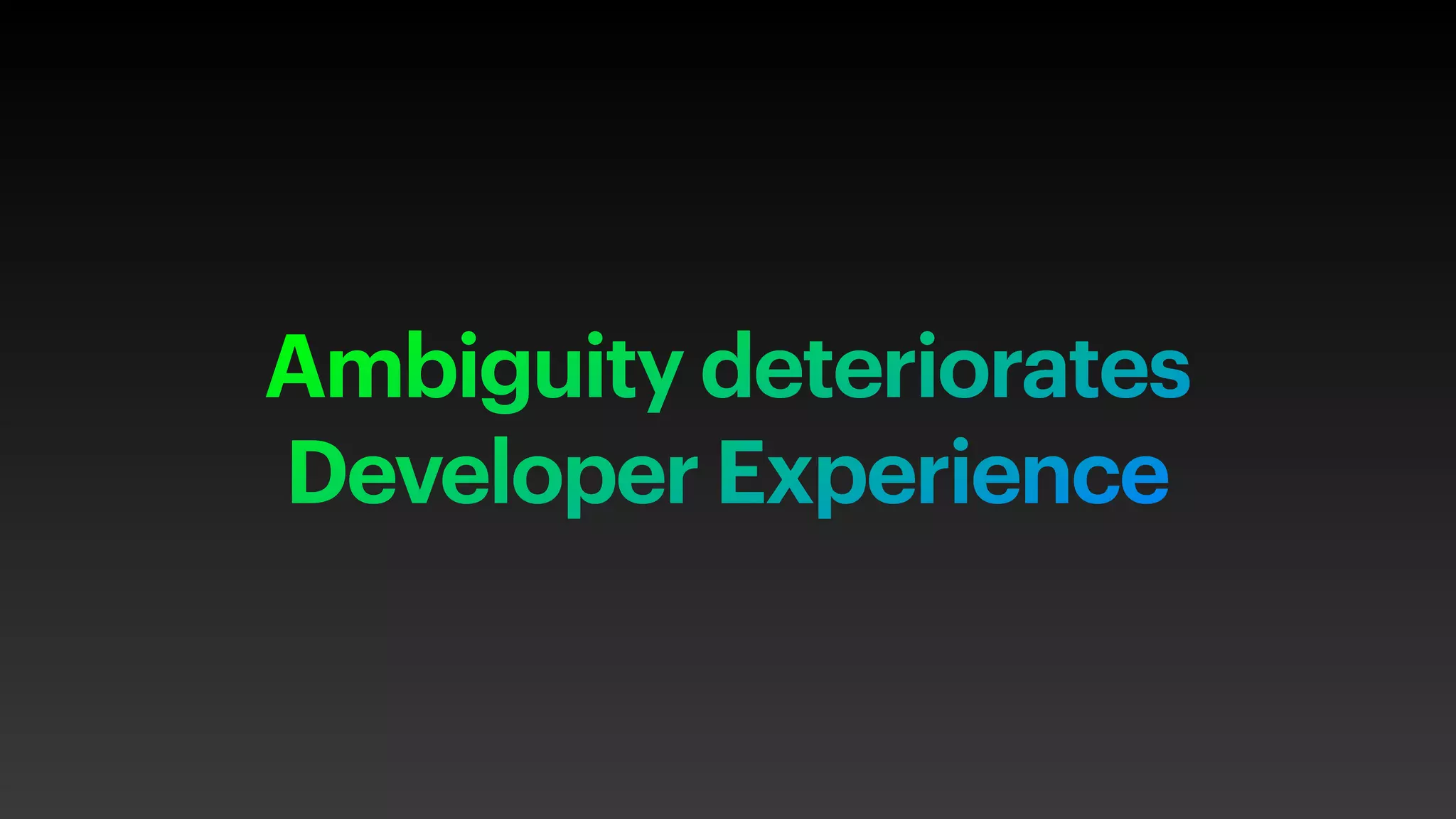 Ambiguity deteriorates Developer Experience